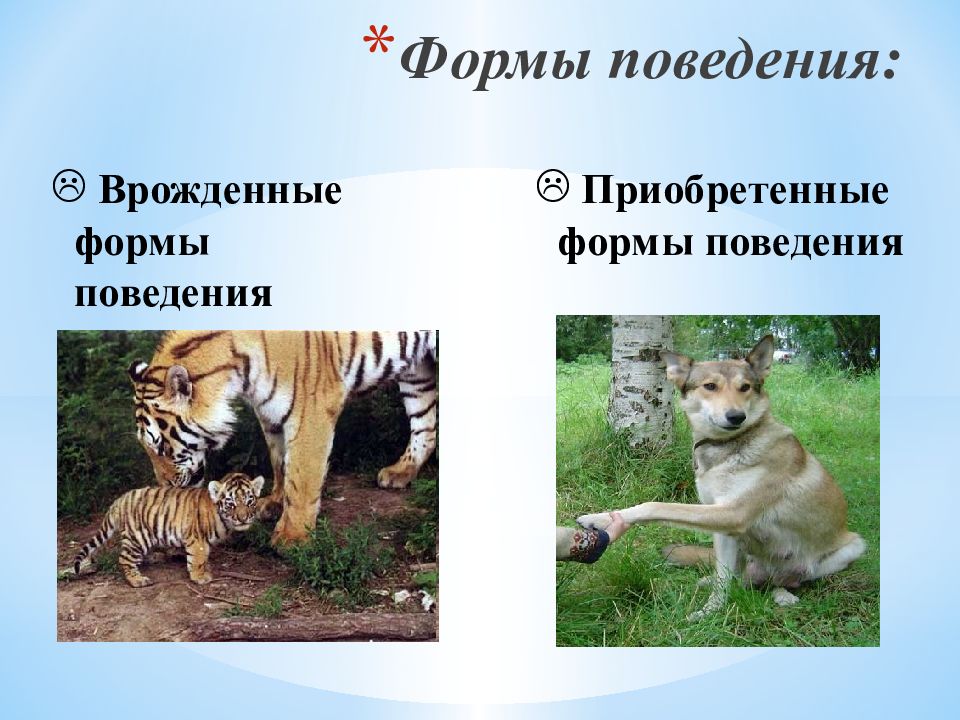 *Формы поведения:

☹ Врожденные формы поведения

☹ Приобретенные формы поведения